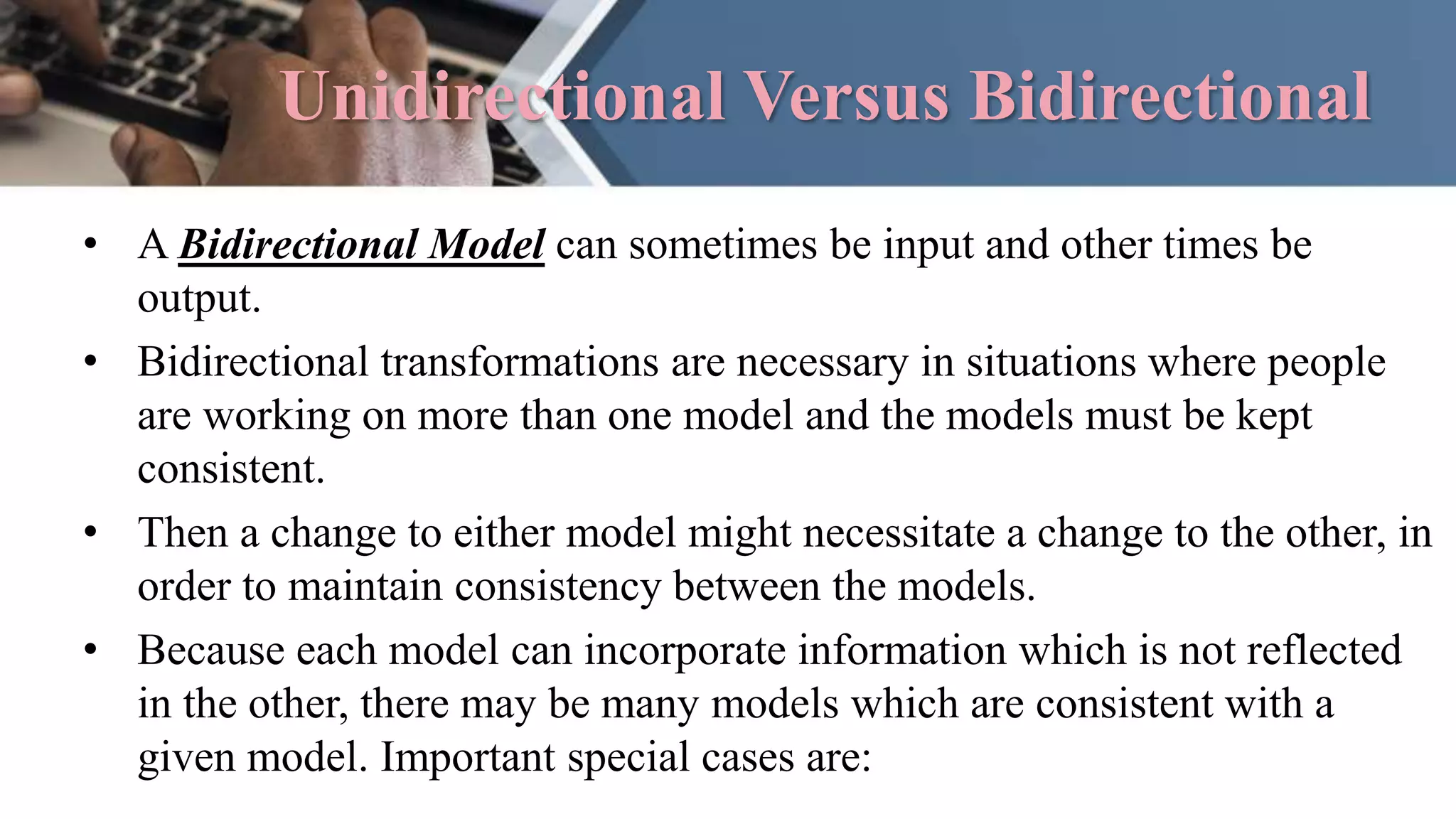 Unidirectional Versus Bidirectional

• A Bidirectional Model can sometimes be input and other times be output.

• Bidirectional transformations are necessary in situations where people are working on more than one model and the models must be kept consistent.

• Then a change to either model might necessitate a change to the other, in order to maintain consistency between the models.

• Because each model can incorporate information which is not reflected in the other, there may be many models which are consistent with a given model. Important special cases are: